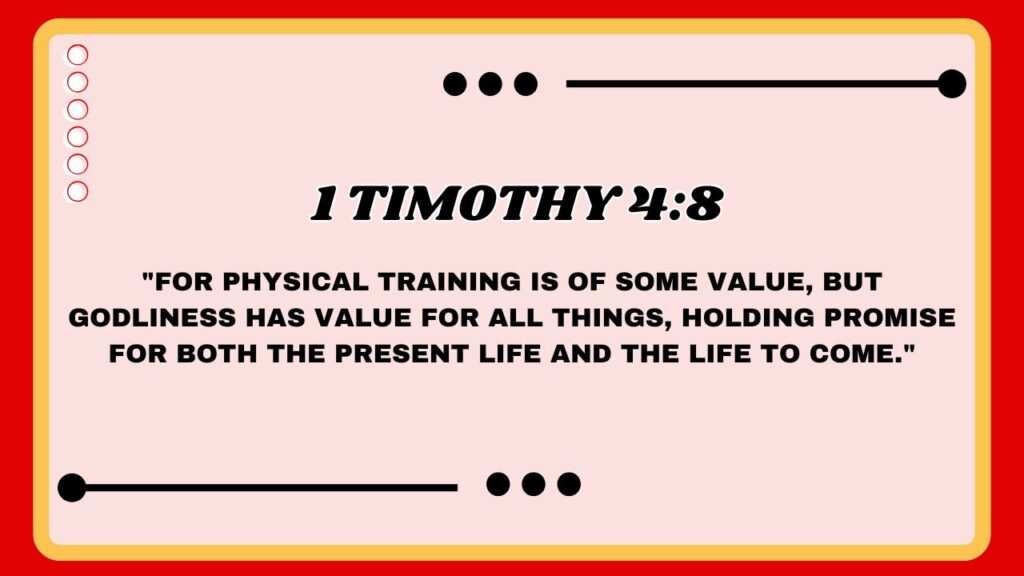 1 TIMOTHY 4:8

"FOR PHYSICAL TRAINING IS OF SOME VALUE, BUT GODLINESS HAS VALUE FOR ALL THINGS, HOLDING PROMISE FOR BOTH THE PRESENT LIFE AND THE LIFE TO COME."